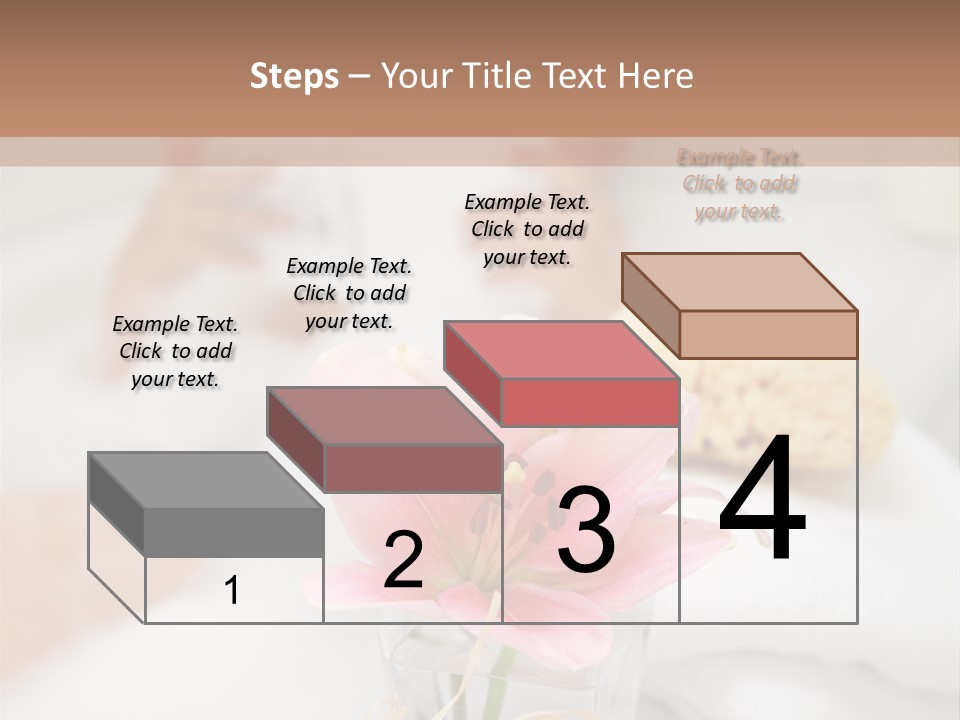 Steps – Your Title Text Here

Example Text. Click to add your text.

Example Text. Click to add your text.

Example Text. Click to add your text.

Example Text. Click to add your text.

1

2

3

4